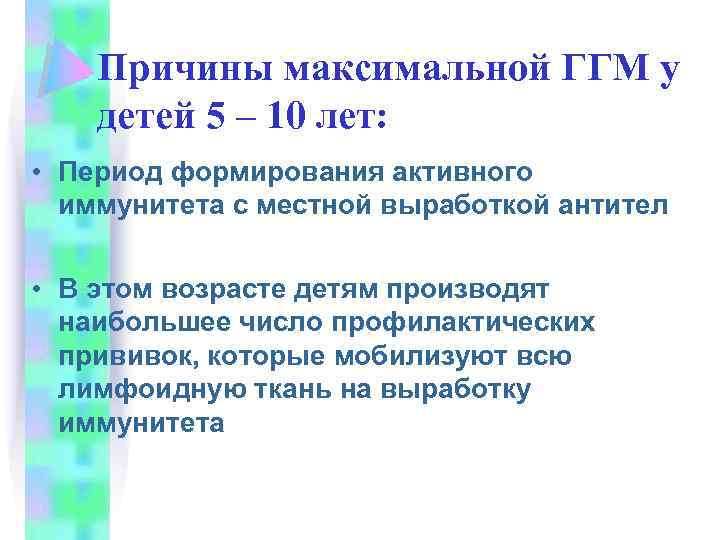 Причины максимальной ГГМ у детей 5 – 10 лет:

• Период формирования активного иммунитета с местной выработкой антител

• В этом возрасте детям производят наибольшее число профилактических прививок, которые мобилизуют всю лимфоидную ткань на выработку иммунитета